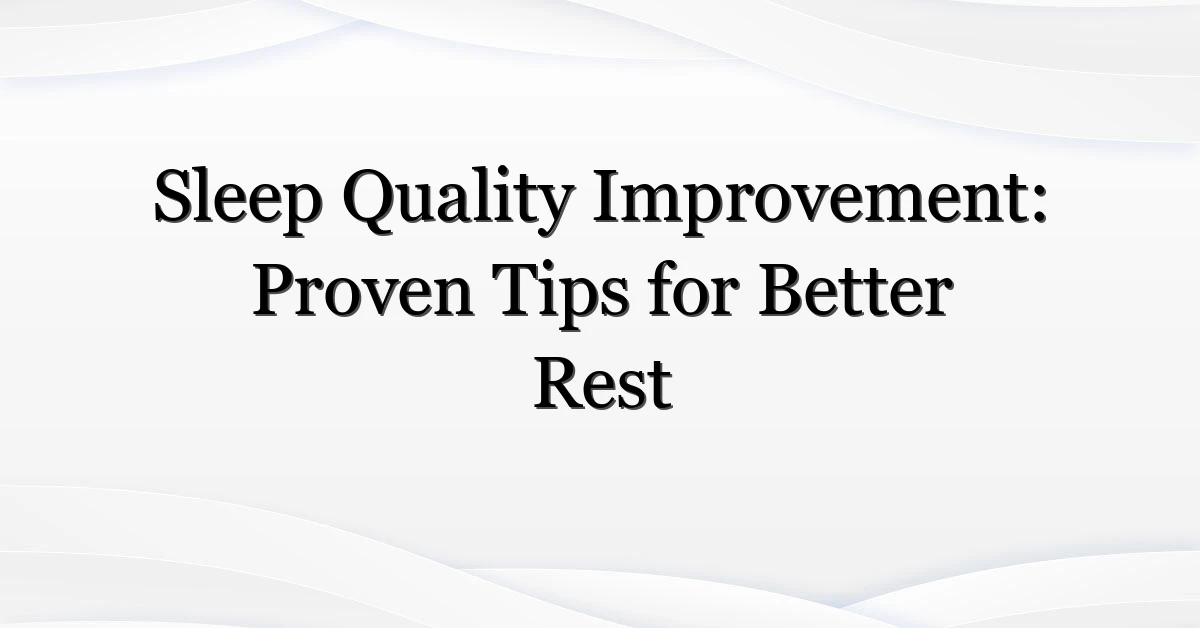 Sleep Quality Improvement: Proven Tips for Better Rest